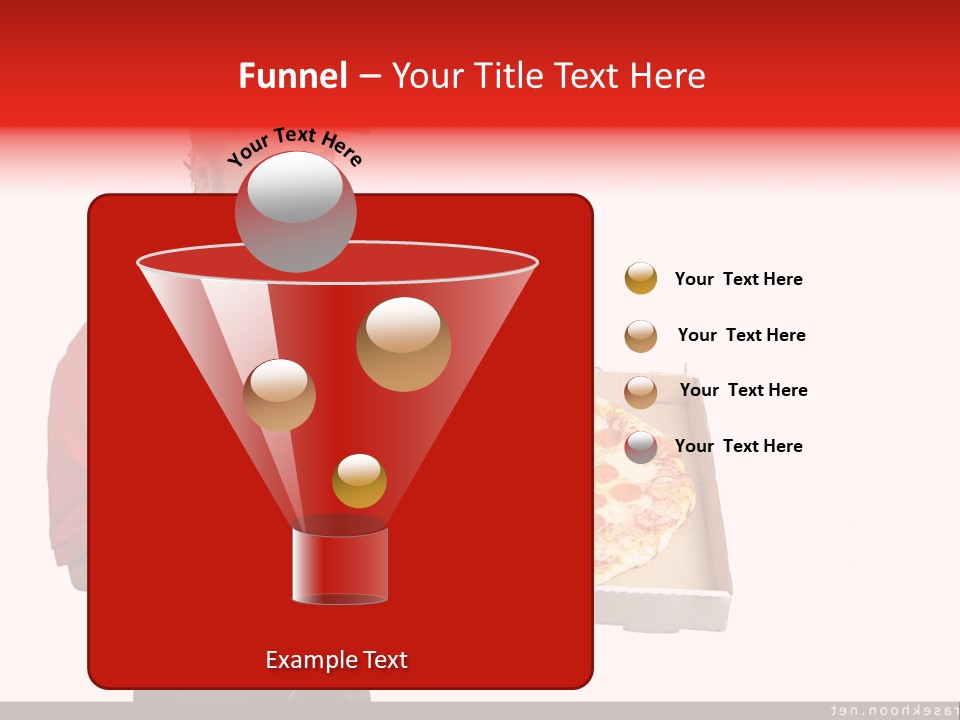 Funnel – Your Title Text Here

Your Text Here

Your Text Here

Your Text Here

Your Text Here

Your Text Here

Example Text

rasekhoon.net